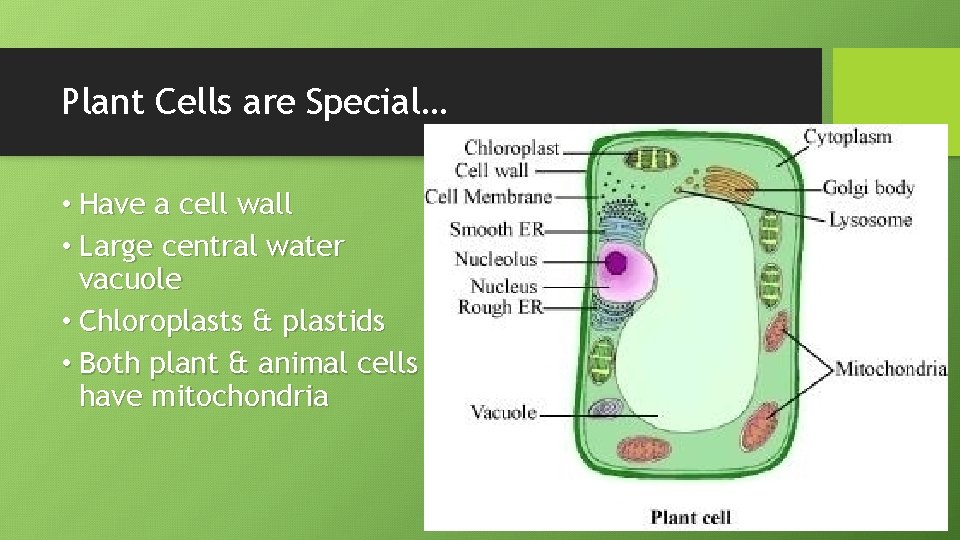 Plant Cells are Special…

• Have a cell wall
• Large central water vacuole
• Chloroplasts & plastids
• Both plant & animal cells have mitochondria

Chloroplast
Cell wall
Cell Membrane
Smooth ER
Nucleolus
Nucleus
Rough ER
Vacuole
Cytoplasm
Golgi body
Lysosome
Mitochondria
Plant cell